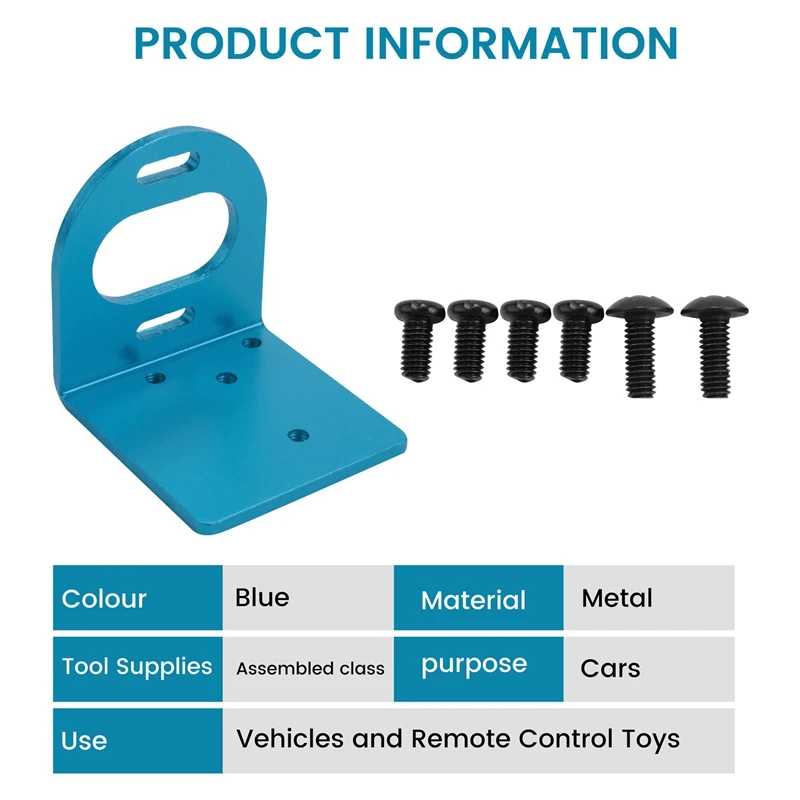 PRODUCT INFORMATION

| Colour | Blue | Material | Metal |
|---|---|---|---|
| Tool Supplies | Assembled class | purpose | Cars |
| Use | Vehicles and Remote Control Toys | | |